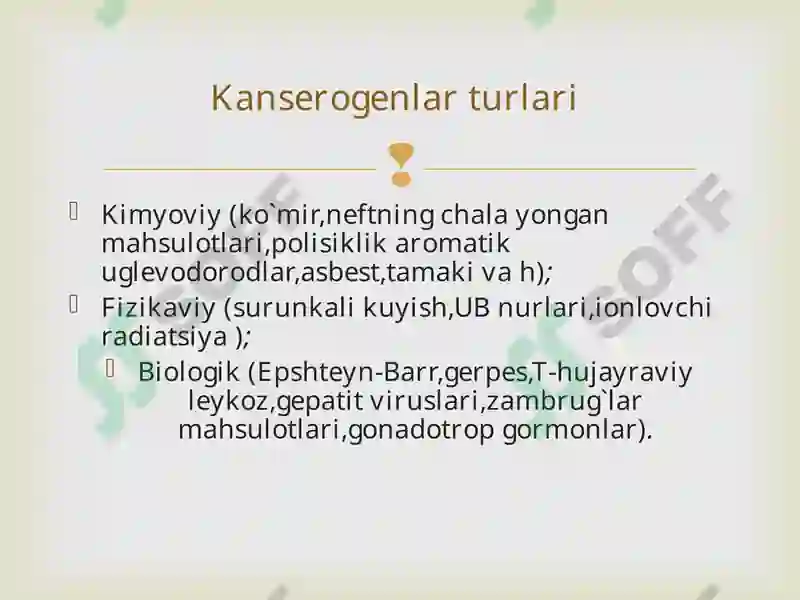 Kanserogenlar turlari

Kimyoviy (ko`mir,neftning chala yongan mahsulotlari,polisiklik aromatik uglevodorodlar,asbest,tamaki va h);

Fizikaviy (surunkali kuyish,UB nurlari,ionlovchi radiatsiya );

Biologik (Epshteyn-Barr,gerpes,T-hujayraviy leykoz,gepatit viruslari,zambrug`lar mahsulotlari,gonadotrop gormonlar).

SOFF